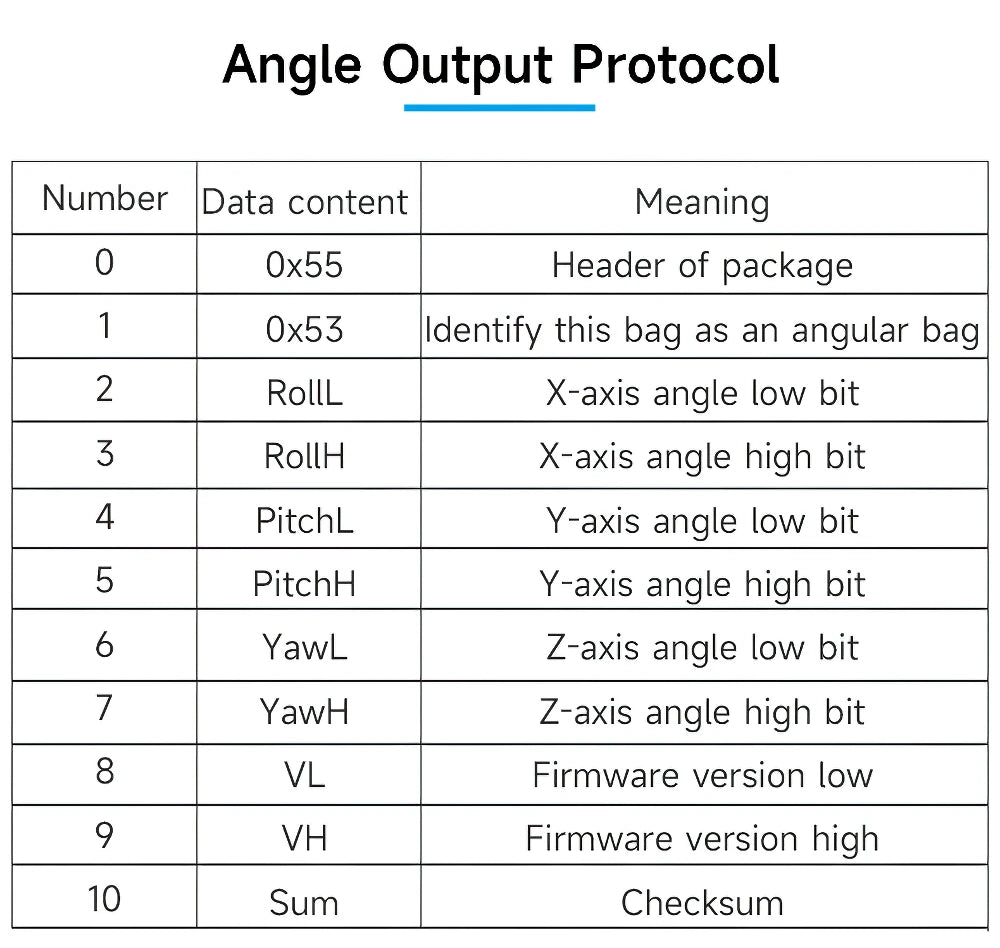 Angle Output Protocol

| Number | Data content | Meaning |
|---|---|---|
| 0 | 0x55 | Header of package |
| 1 | 0x53 | Identify this bag as an angular bag |
| 2 | RollL | X-axis angle low bit |
| 3 | RollH | X-axis angle high bit |
| 4 | PitchL | Y-axis angle low bit |
| 5 | PitchH | Y-axis angle high bit |
| 6 | YawL | Z-axis angle low bit |
| 7 | YawH | Z-axis angle high bit |
| 8 | VL | Firmware version low |
| 9 | VH | Firmware version high |
| 10 | Sum | Checksum |